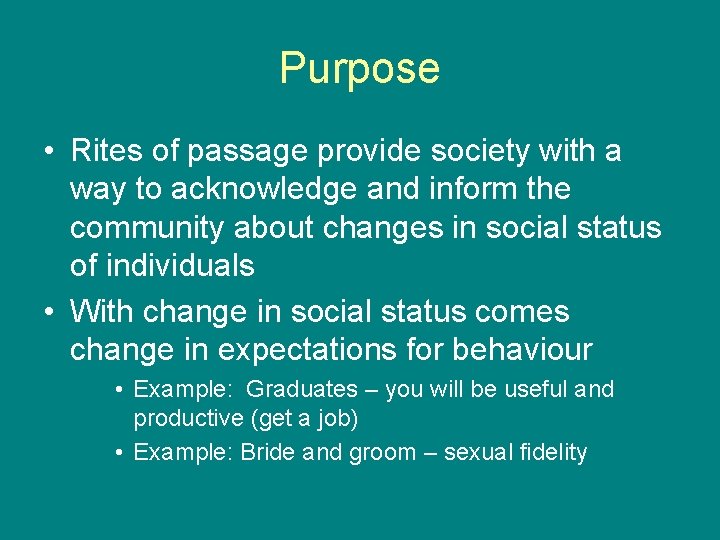 Purpose

• Rites of passage provide society with a way to acknowledge and inform the community about changes in social status of individuals

• With change in social status comes change in expectations for behaviour

• Example: Graduates – you will be useful and productive (get a job)

• Example: Bride and groom – sexual fidelity